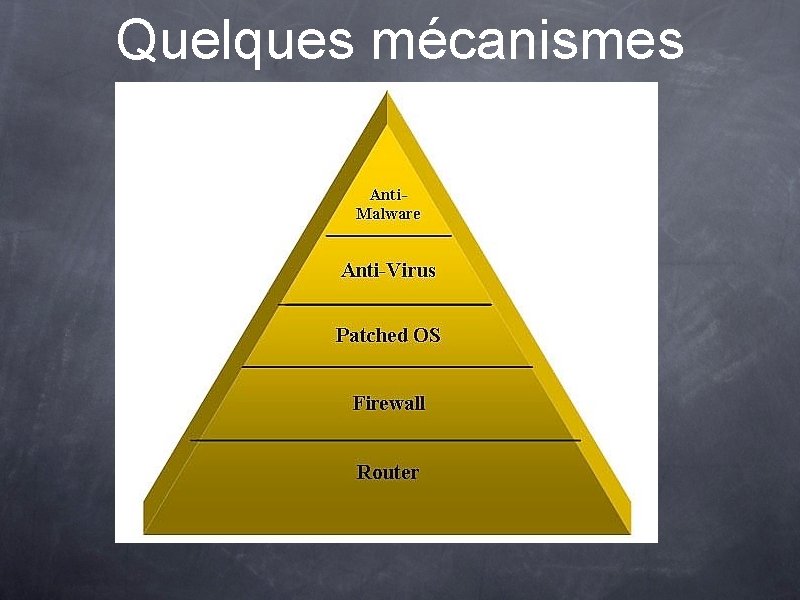 Quelques mécanismes

Anti-Malware

Anti-Virus

Patched OS

Firewall

Router